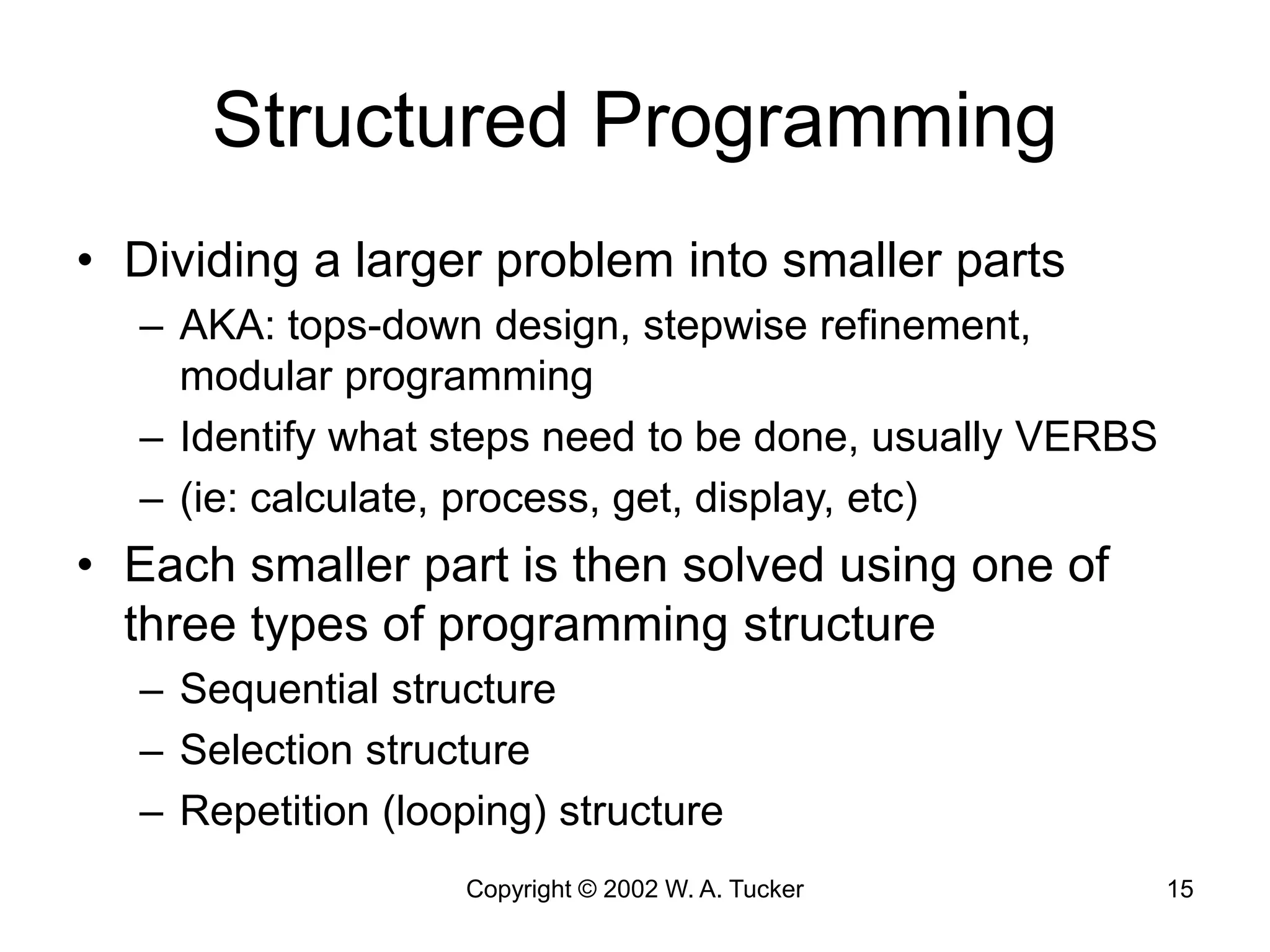 Structured Programming

• Dividing a larger problem into smaller parts
– AKA: tops-down design, stepwise refinement, modular programming
– Identify what steps need to be done, usually VERBS
– (ie: calculate, process, get, display, etc)

• Each smaller part is then solved using one of three types of programming structure
– Sequential structure
– Selection structure
– Repetition (looping) structure

Copyright © 2002 W. A. Tucker

15